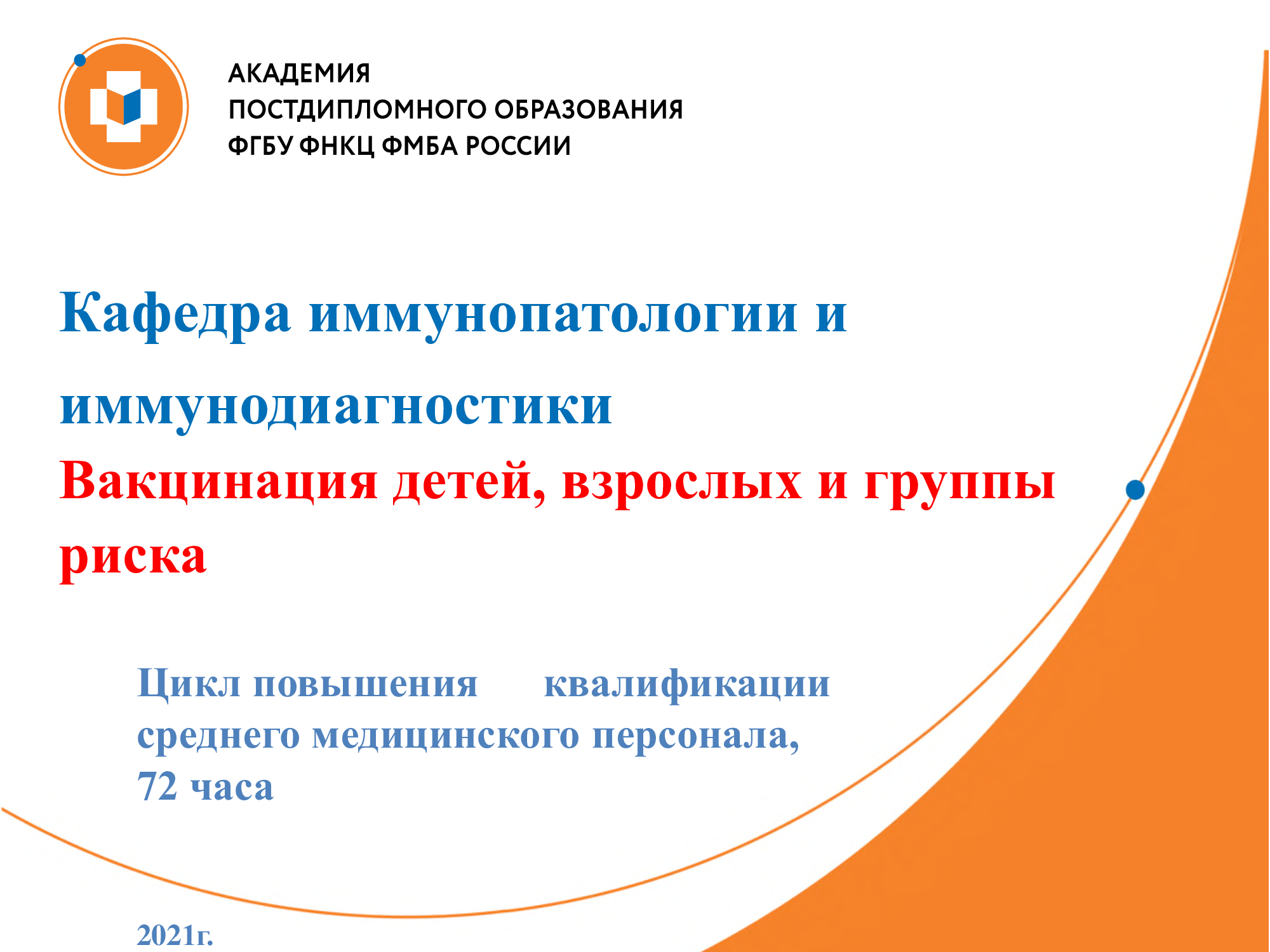 АКАДЕМИЯ
ПОСТДИПЛОМНОГО ОБРАЗОВАНИЯ
ФГБУ ФНКЦ ФМБА РОССИИ

Кафедра иммунопатологии и иммунодиагностики

Вакцинация детей, взрослых и группы риска

Цикл повышения квалификации среднего медицинского персонала, 72 часа

2021г.